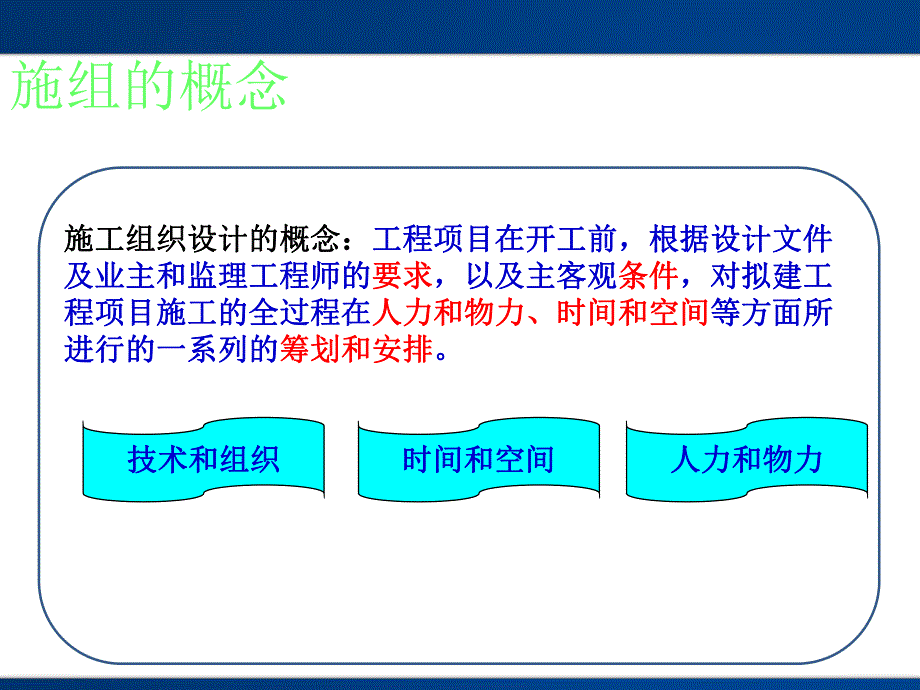 施组的概念

施工组织设计的概念：工程项目在开工前，根据设计文件及业主和监理工程师的要求，以及主客观条件，对拟建工程项目施工的全过程在人力和物力、时间和空间等方面所进行的一系列的筹划和安排。

技术和组织

时间和空间

人力和物力